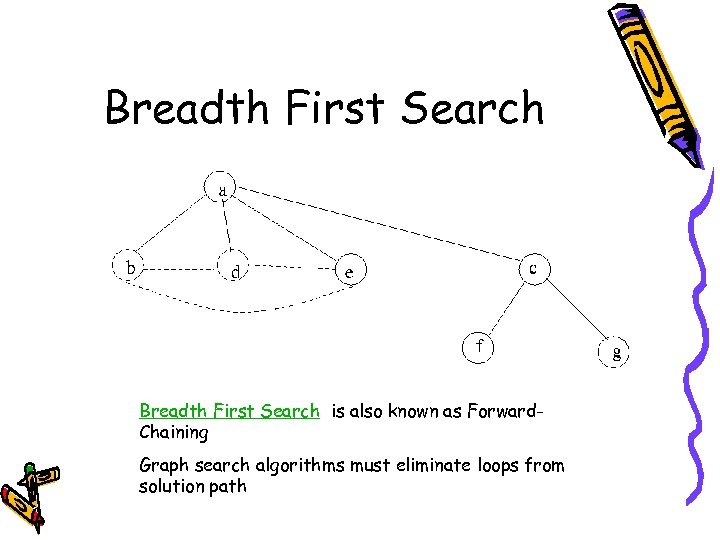 Breadth First Search

a

b

d

e

c

f

g

Breadth First Search is also known as Forward-Chaining

Graph search algorithms must eliminate loops from solution path